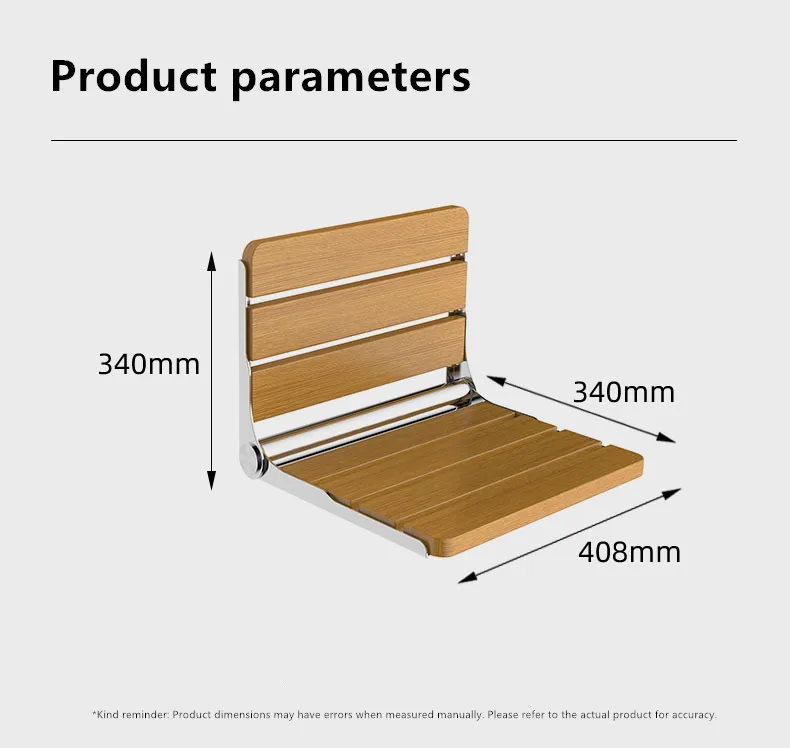 Product parameters

340mm

340mm

408mm

*Kind reminder: Product dimensions may have errors when measured manually. Please refer to the actual product for accuracy.